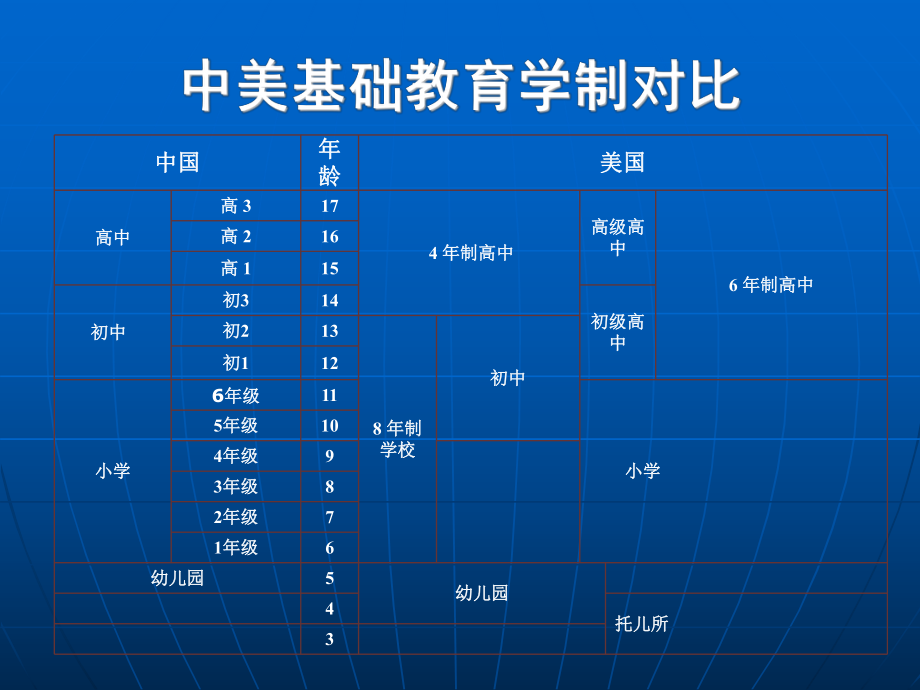 中美基础教育学制对比

| 中国 | | 年龄 | 美国 | | | |
|---|---|---|---|---|---|---|
| 高中 | 高 3 | 17 | 4 年制高中 | | 高级高中 | 6 年制高中 |
| | 高 2 | 16 | | | | |
| | 高 1 | 15 | | | | |
| 初中 | 初3 | 14 | | | 初级高中 | |
| | 初2 | 13 | 8 年制学校 | 初中 | | |
| | 初1 | 12 | | | | |
| 小学 | 6年级 | 11 | | | 小学 | |
| | 5年级 | 10 | | | | |
| | 4年级 | 9 | | | | |
| | 3年级 | 8 | | | | |
| | 2年级 | 7 | | | | |
| | 1年级 | 6 | | | | |
| 幼儿园 | | 5 | 幼儿园 | | | |
| | | 4 | | | 托儿所 | |
| | | 3 | | | | |